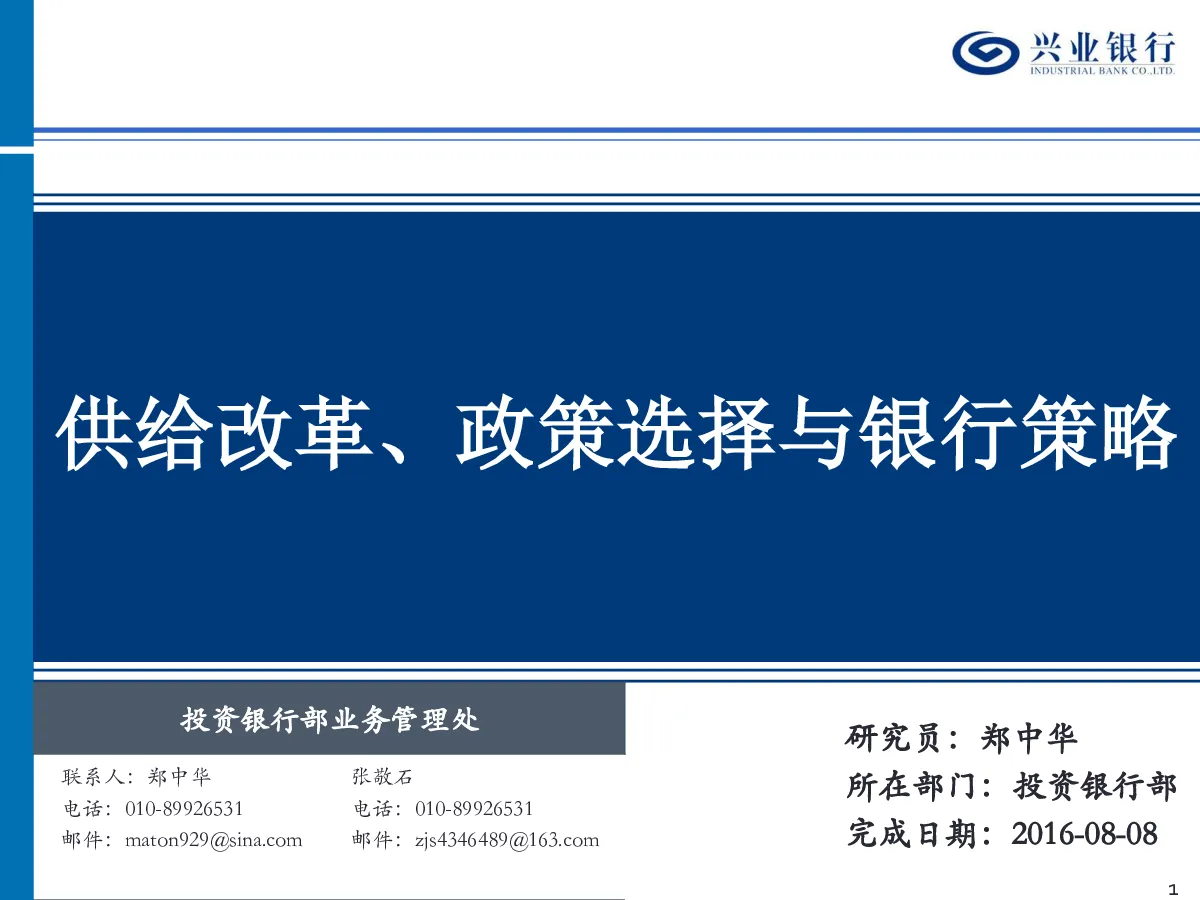 兴业银行
INDUSTRIAL BANK CO.,LTD.

供给改革、政策选择与银行策略

投资银行部业务管理处

联系人：郑中华
电话：010-89926531
邮件：maton929@sina.com

张敬石
电话：010-89926531
邮件：zjs4346489@163.com

研究员：郑中华
所在部门：投资银行部
完成日期：2016-08-08

1